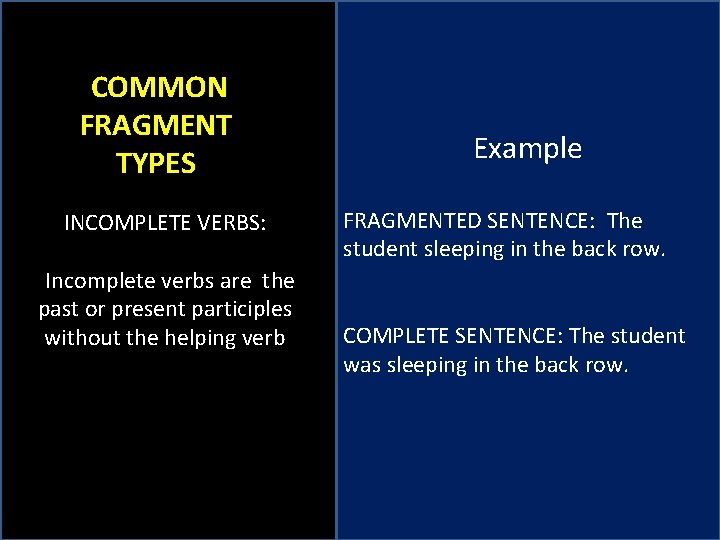 COMMON FRAGMENT TYPES

INCOMPLETE VERBS:

Incomplete verbs are the past or present participles without the helping verb

Example

FRAGMENTED SENTENCE: The student sleeping in the back row.

COMPLETE SENTENCE: The student was sleeping in the back row.